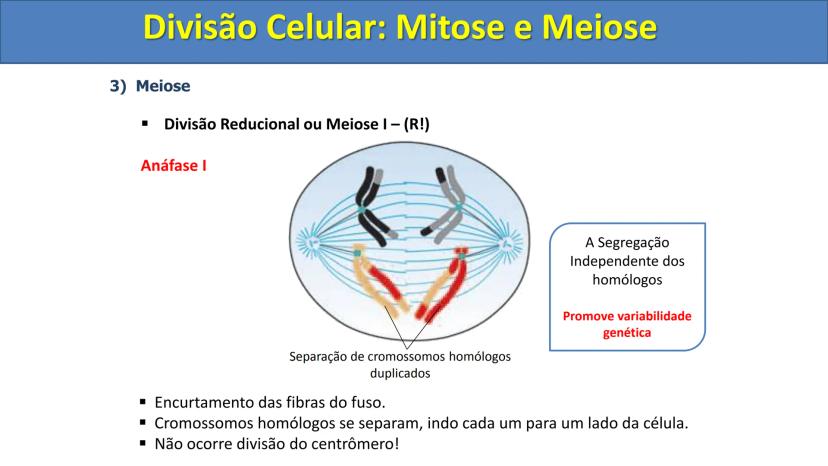 Divisão Celular: Mitose e Meiose

3) Meiose

▪ Divisão Reducional ou Meiose I – (R!)

Anáfase I

Separação de cromossomos homólogos duplicados

A Segregação Independente dos homólogos

Promove variabilidade genética

▪ Encurtamento das fibras do fuso.
▪ Cromossomos homólogos se separam, indo cada um para um lado da célula.
▪ Não ocorre divisão do centrômero!